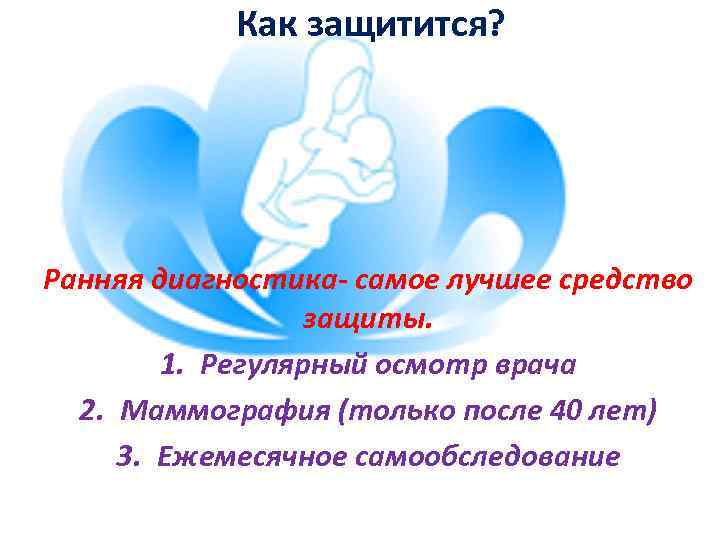 Как защитится?

Ранняя диагностика- самое лучшее средство защиты.

1. Регулярный осмотр врача
2. Маммография (только после 40 лет)
3. Ежемесячное самообследование